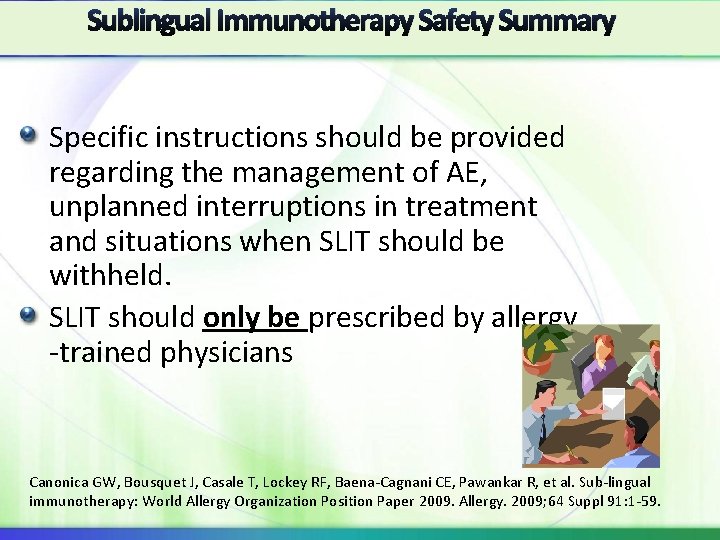 Sublingual Immunotherapy Safety Summary

Specific instructions should be provided regarding the management of AE, unplanned interruptions in treatment and situations when SLIT should be withheld.

SLIT should only be prescribed by allergy -trained physicians

Canonica GW, Bousquet J, Casale T, Lockey RF, Baena-Cagnani CE, Pawankar R, et al. Sub-lingual immunotherapy: World Allergy Organization Position Paper 2009. Allergy. 2009;64 Suppl 91:1-59.